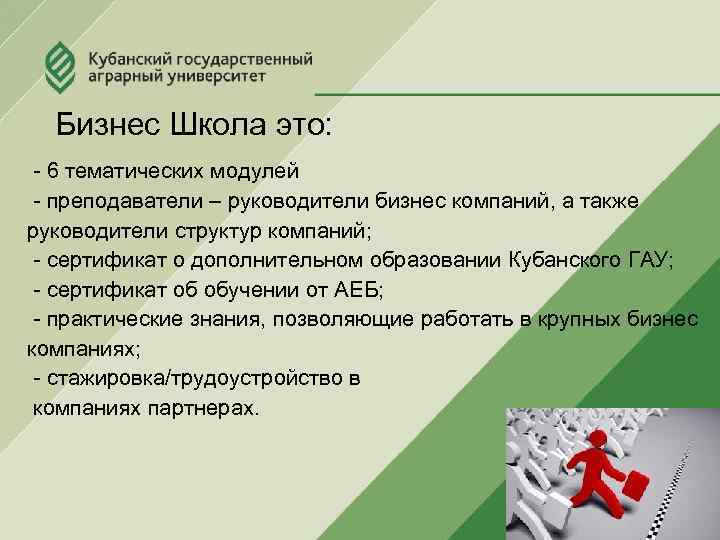 Кубанский государственный аграрный университет

Бизнес Школа это:

- 6 тематических модулей
- преподаватели – руководители бизнес компаний, а также руководители структур компаний;
- сертификат о дополнительном образовании Кубанского ГАУ;
- сертификат об обучении от АЕБ;
- практические знания, позволяющие работать в крупных бизнес компаниях;
- стажировка/трудоустройство в компаниях партнерах.